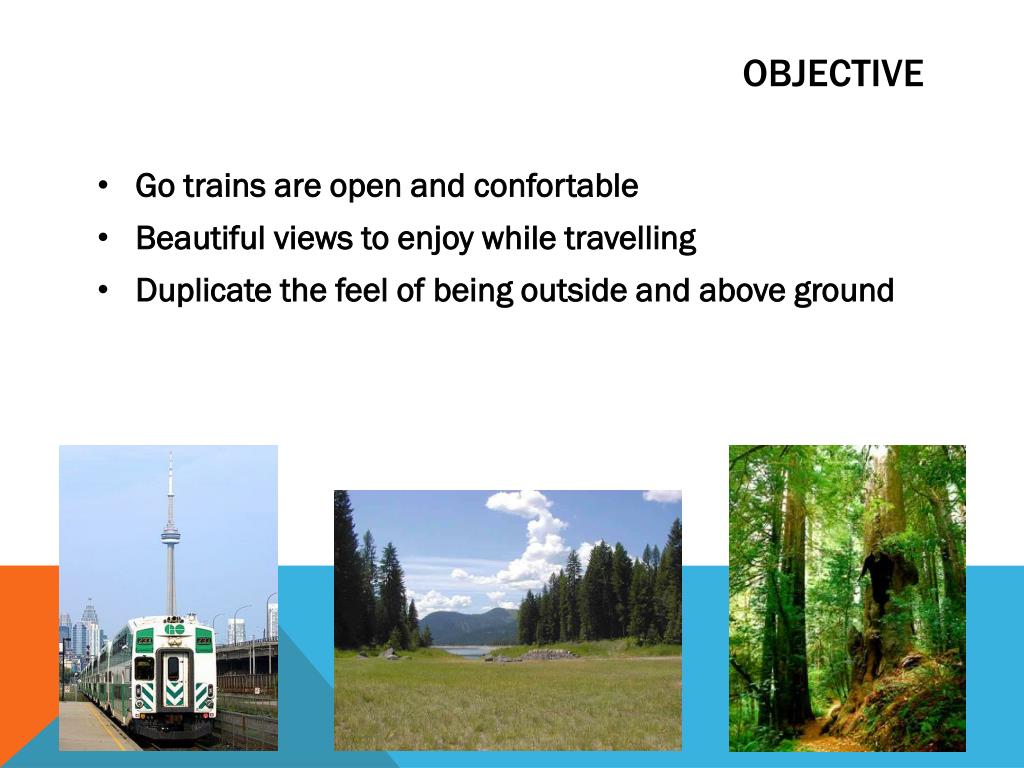 OBJECTIVE

• Go trains are open and confortable
• Beautiful views to enjoy while travelling
• Duplicate the feel of being outside and above ground